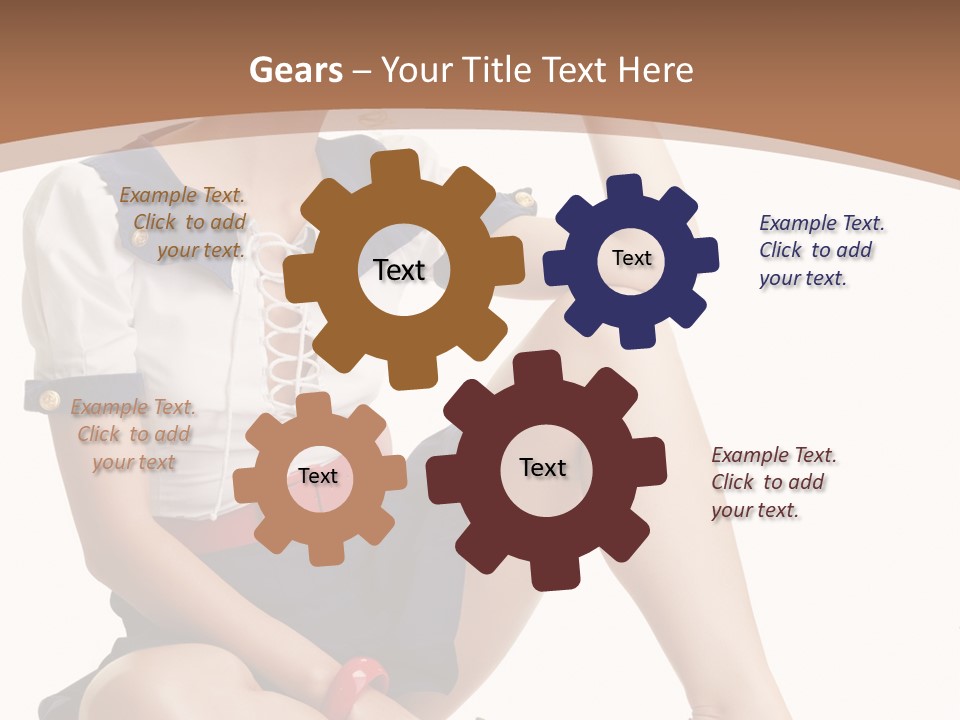 Gears – Your Title Text Here

Example Text. Click to add your text.

Text

Text

Example Text. Click to add your text.

Example Text. Click to add your text

Text

Text

Example Text. Click to add your text.